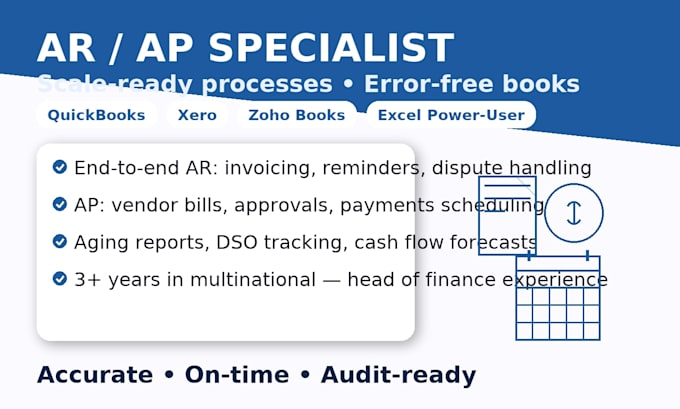 AR / AP SPECIALIST

Scale-ready processes • Error-free books

QuickBooks

Xero

Zoho Books

Excel Power-User

End-to-end AR: invoicing, reminders, dispute handling

AP: vendor bills, approvals, payments scheduling

Aging reports, DSO tracking, cash flow forecasts

3+ years in multinational — head of finance experience

Accurate • On-time • Audit-ready